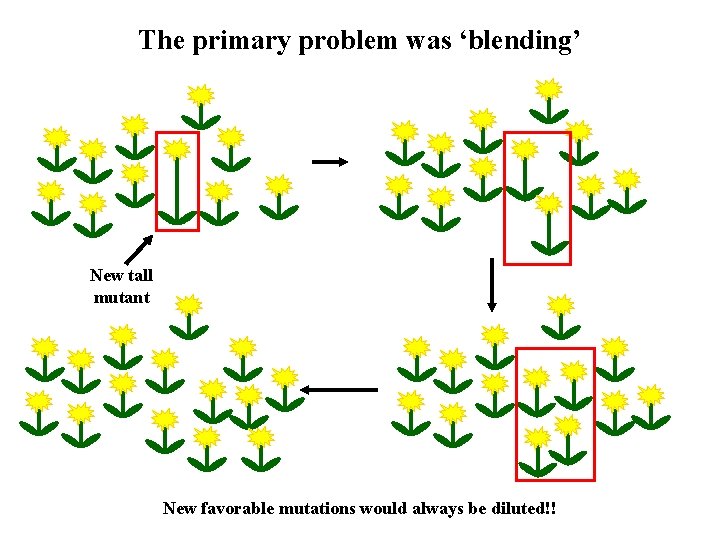 The primary problem was ‘blending’

New tall mutant

New favorable mutations would always be diluted!!